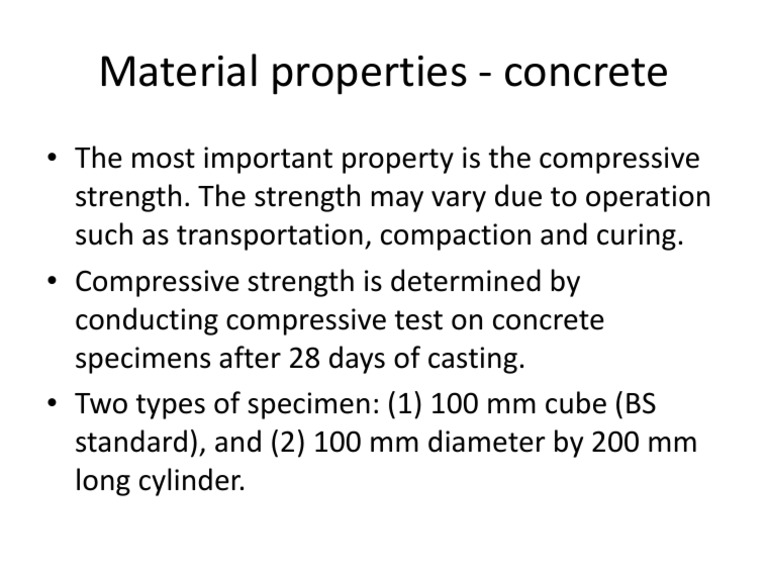 Material properties - concrete

• The most important property is the compressive strength. The strength may vary due to operation such as transportation, compaction and curing.

• Compressive strength is determined by conducting compressive test on concrete specimens after 28 days of casting.

• Two types of specimen: (1) 100 mm cube (BS standard), and (2) 100 mm diameter by 200 mm long cylinder.